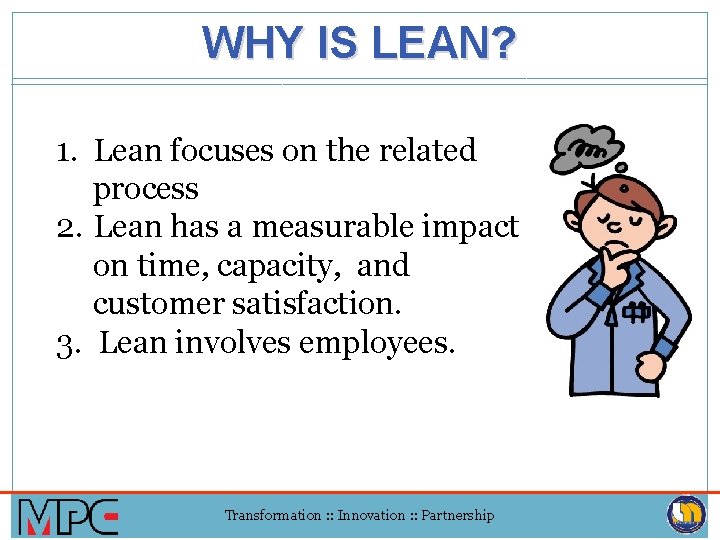 WHY IS LEAN?

1. Lean focuses on the related process
2. Lean has a measurable impact on time, capacity, and customer satisfaction.
3. Lean involves employees.

MPC

Transformation :: Innovation :: Partnership